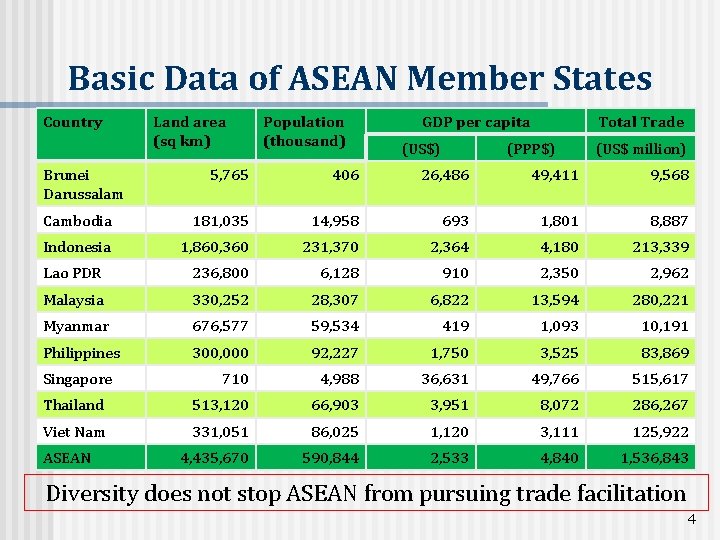 Basic Data of ASEAN Member States

| Country | Land area (sq km) | Population (thousand) | GDP per capita (US$) | GDP per capita (PPP$) | Total Trade (US$ million) |
|---|---|---|---|---|---|
| Brunei Darussalam | 5,765 | 406 | 26,486 | 49,411 | 9,568 |
| Cambodia | 181,035 | 14,958 | 693 | 1,801 | 8,887 |
| Indonesia | 1,860,360 | 231,370 | 2,364 | 4,180 | 213,339 |
| Lao PDR | 236,800 | 6,128 | 910 | 2,350 | 2,962 |
| Malaysia | 330,252 | 28,307 | 6,822 | 13,594 | 280,221 |
| Myanmar | 676,577 | 59,534 | 419 | 1,093 | 10,191 |
| Philippines | 300,000 | 92,227 | 1,750 | 3,525 | 83,869 |
| Singapore | 710 | 4,988 | 36,631 | 49,766 | 515,617 |
| Thailand | 513,120 | 66,903 | 3,951 | 8,072 | 286,267 |
| Viet Nam | 331,051 | 86,025 | 1,120 | 3,111 | 125,922 |
| ASEAN | 4,435,670 | 590,844 | 2,533 | 4,840 | 1,536,843 |

Diversity does not stop ASEAN from pursuing trade facilitation

4